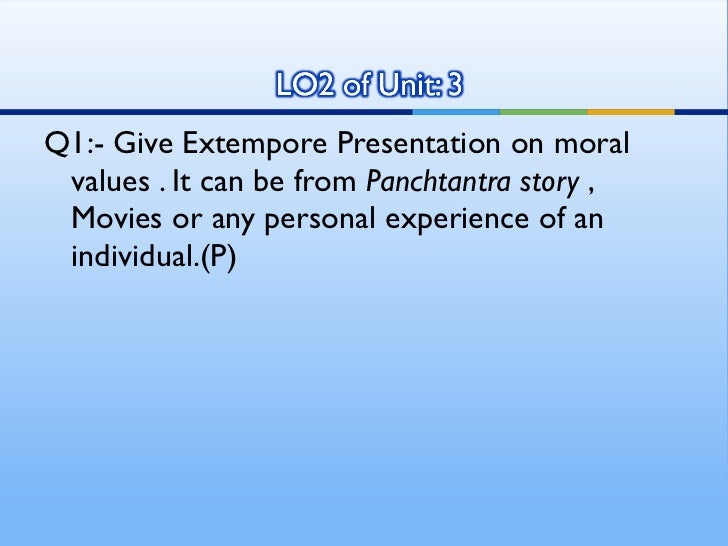 LO2 of Unit: 3

Q1:- Give Extempore Presentation on moral values . It can be from Panchtantra story , Movies or any personal experience of an individual.(P)